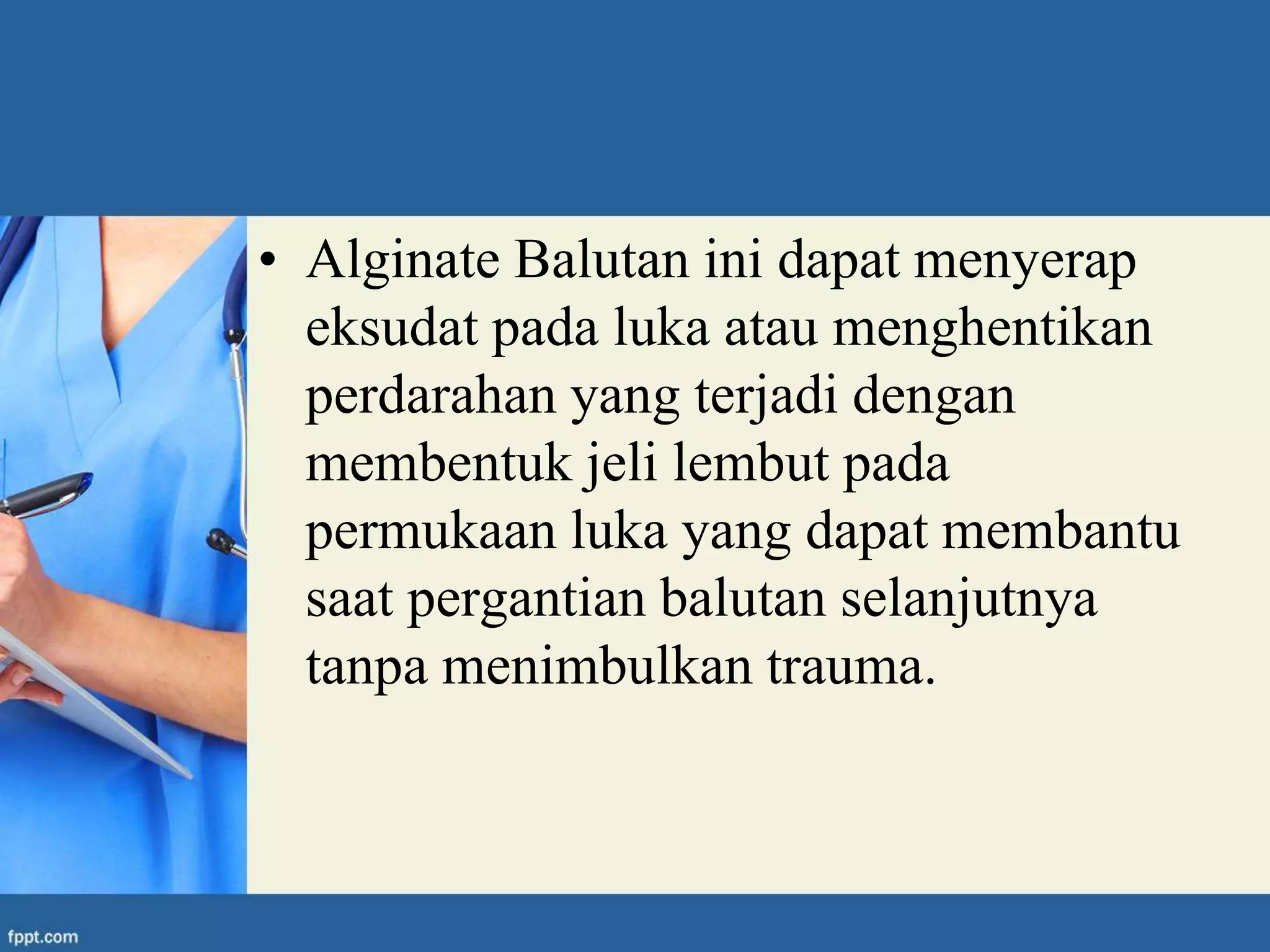 • Alginate Balutan ini dapat menyerap eksudat pada luka atau menghentikan perdarahan yang terjadi dengan membentuk jeli lembut pada permukaan luka yang dapat membantu saat pergantian balutan selanjutnya tanpa menimbulkan trauma.

fppt.com